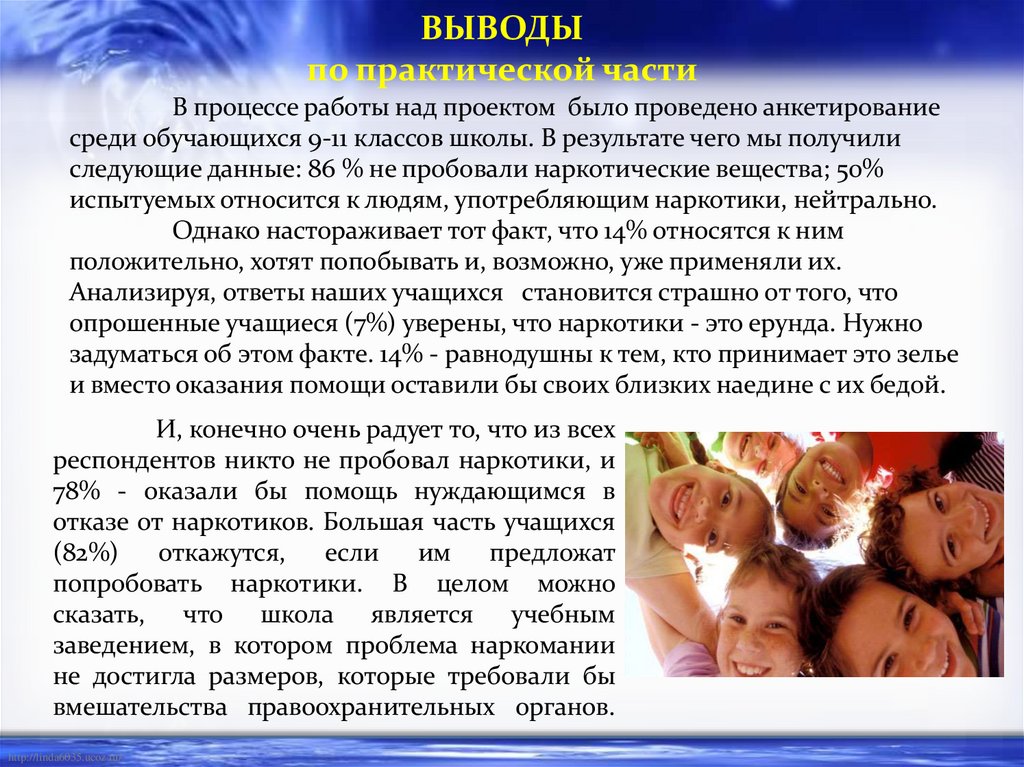 ВЫВОДЫ
по практической части

В процессе работы над проектом было проведено анкетирование среди обучающихся 9-11 классов школы. В результате чего мы получили следующие данные: 86 % не пробовали наркотические вещества; 50% испытуемых относится к людям, употребляющим наркотики, нейтрально.

Однако настораживает тот факт, что 14% относятся к ним положительно, хотят попобывать и, возможно, уже применяли их. Анализируя, ответы наших учащихся становится страшно от того, что опрошенные учащиеся (7%) уверены, что наркотики - это ерунда. Нужно задуматься об этом факте. 14% - равнодушны к тем, кто принимает это зелье и вместо оказания помощи оставили бы своих близких наедине с их бедой.

И, конечно очень радует то, что из всех респондентов никто не пробовал наркотики, и 78% - оказали бы помощь нуждающимся в отказе от наркотиков. Большая часть учащихся (82%) откажутся, если им предложат попробовать наркотики. В целом можно сказать, что школа является учебным заведением, в котором проблема наркомании не достигла размеров, которые требовали бы вмешательства правоохранительных органов.

http://linda6035.ucoz.ru/